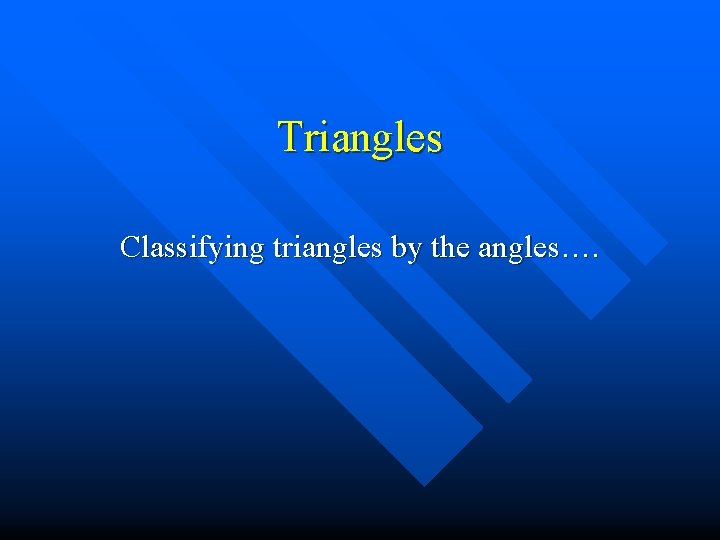 Triangles

Classifying triangles by the angles….